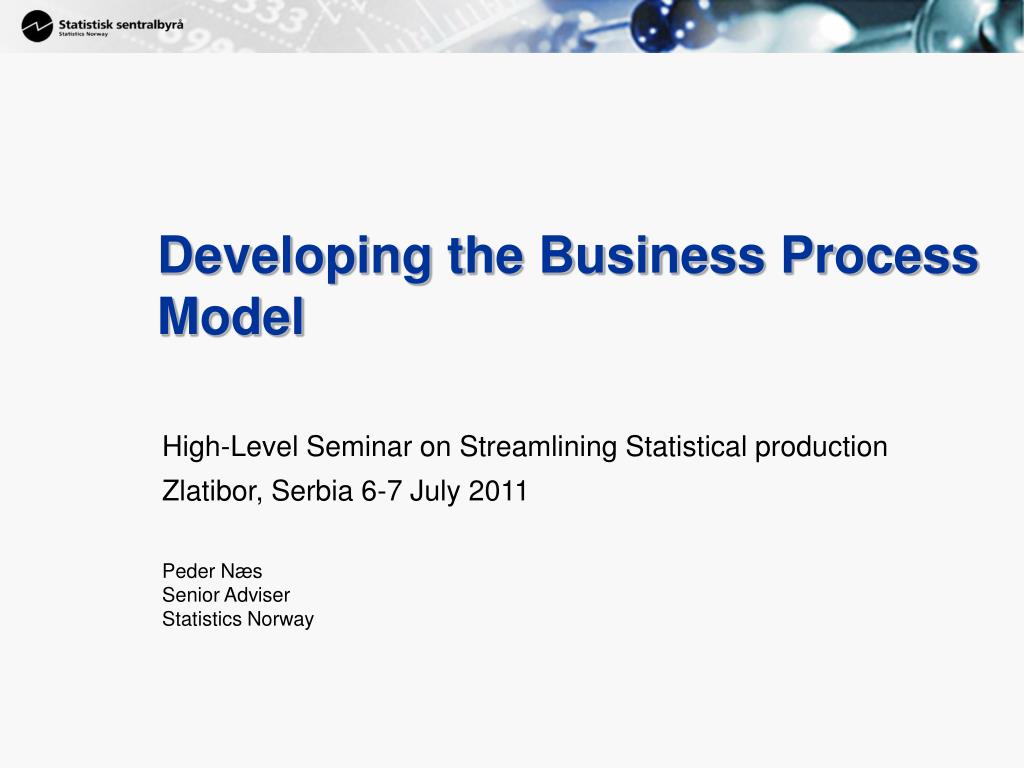 Statistisk sentralbyrå
Statistics Norway

Developing the Business Process Model

High-Level Seminar on Streamlining Statistical production

Zlatibor, Serbia 6-7 July 2011

Peder Næs
Senior Adviser
Statistics Norway